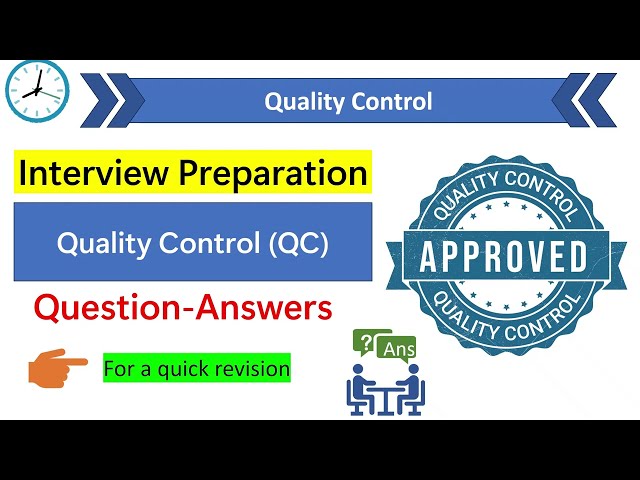 Quality Control

Interview Preparation

Quality Control (QC)

Question-Answers

For a quick revision

QUALITY CONTROL
APPROVED
QUALITY CONTROL

?
Ans